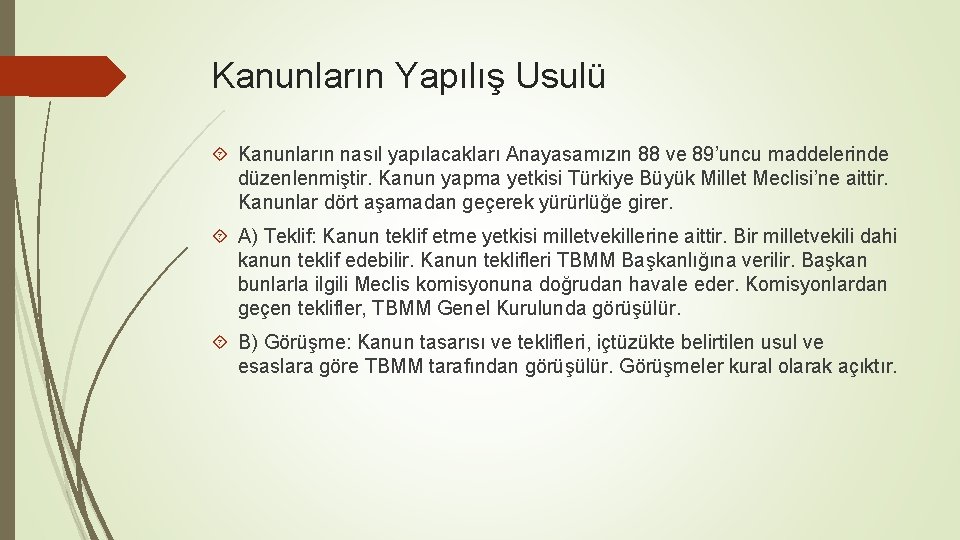 Kanunların Yapılış Usulü

Kanunların nasıl yapılacakları Anayasamızın 88 ve 89'uncu maddelerinde düzenlenmiştir. Kanun yapma yetkisi Türkiye Büyük Millet Meclisi'ne aittir. Kanunlar dört aşamadan geçerek yürürlüğe girer.

A) Teklif: Kanun teklif etme yetkisi milletvekillerine aittir. Bir milletvekili dahi kanun teklif edebilir. Kanun teklifleri TBMM Başkanlığına verilir. Başkan bunlarla ilgili Meclis komisyonuna doğrudan havale eder. Komisyonlardan geçen teklifler, TBMM Genel Kurulunda görüşülür.

B) Görüşme: Kanun tasarısı ve teklifleri, içtüzükte belirtilen usul ve esaslara göre TBMM tarafından görüşülür. Görüşmeler kural olarak açıktır.